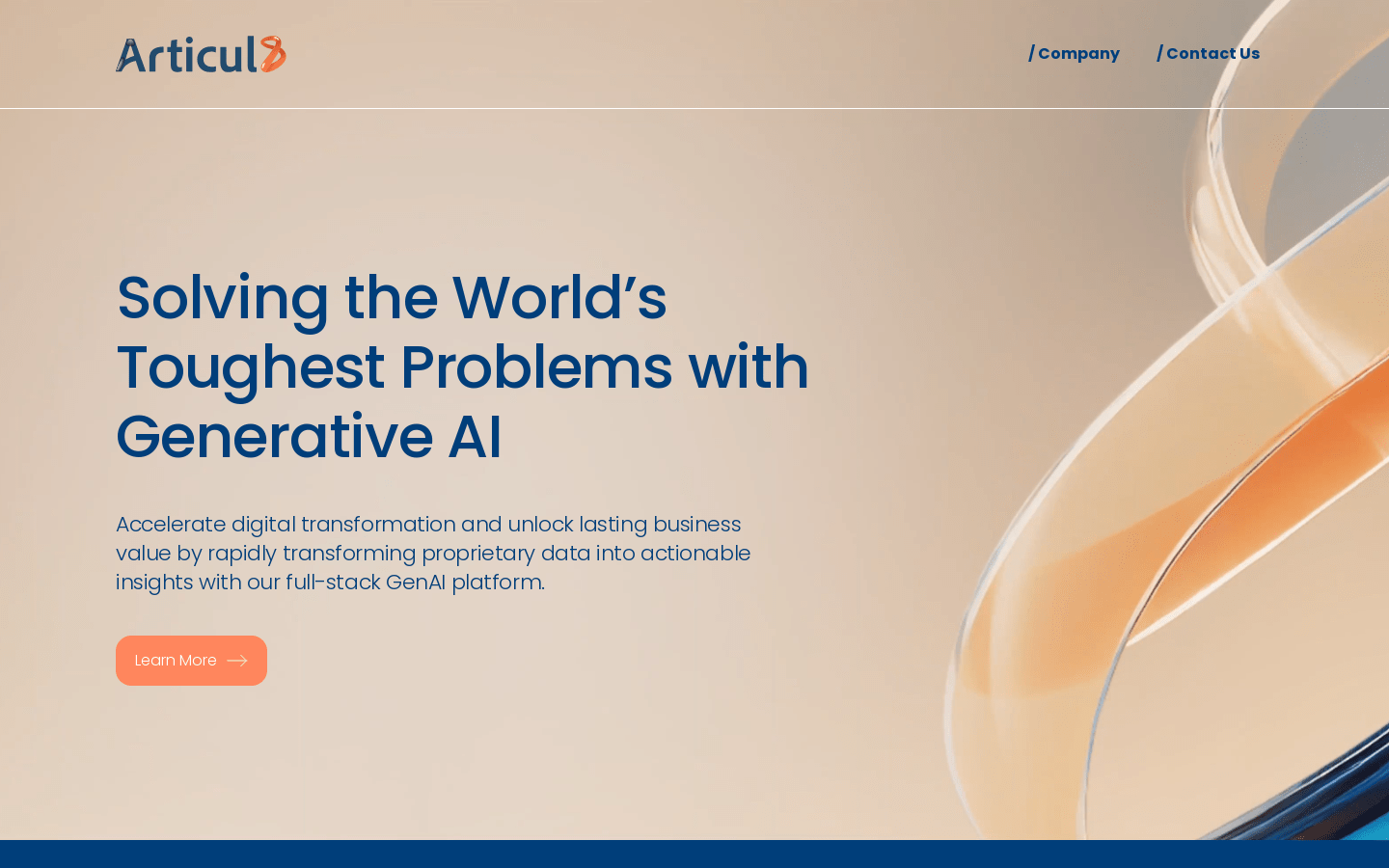 Articul8

/ Company / Contact Us

Solving the World's Toughest Problems with Generative AI

Accelerate digital transformation and unlock lasting business value by rapidly transforming proprietary data into actionable insights with our full-stack GenAI platform.

Learn More